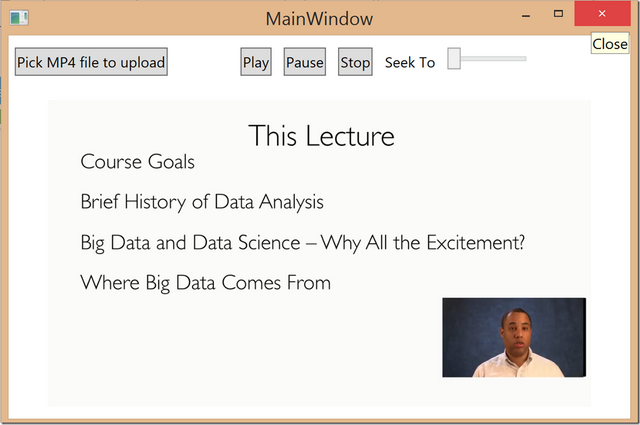 MainWindow

Close

Pick MP4 file to upload

Play

Pause

Stop

Seek To

This Lecture

Course Goals

Brief History of Data Analysis

Big Data and Data Science – Why All the Excitement?

Where Big Data Comes From